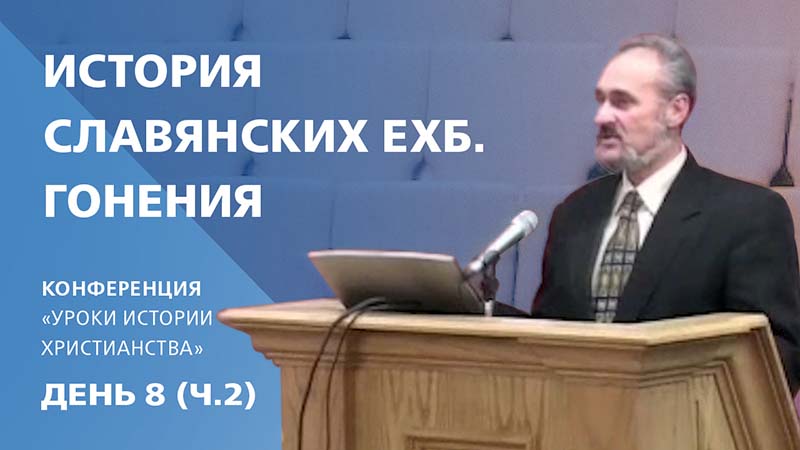 ИСТОРИЯ
СЛАВЯНСКИХ ЕХБ.
ГОНЕНИЯ

КОНФЕРЕНЦИЯ
«УРОКИ ИСТОРИИ
ХРИСТИАНСТВА»

ДЕНЬ 8 (Ч.2)